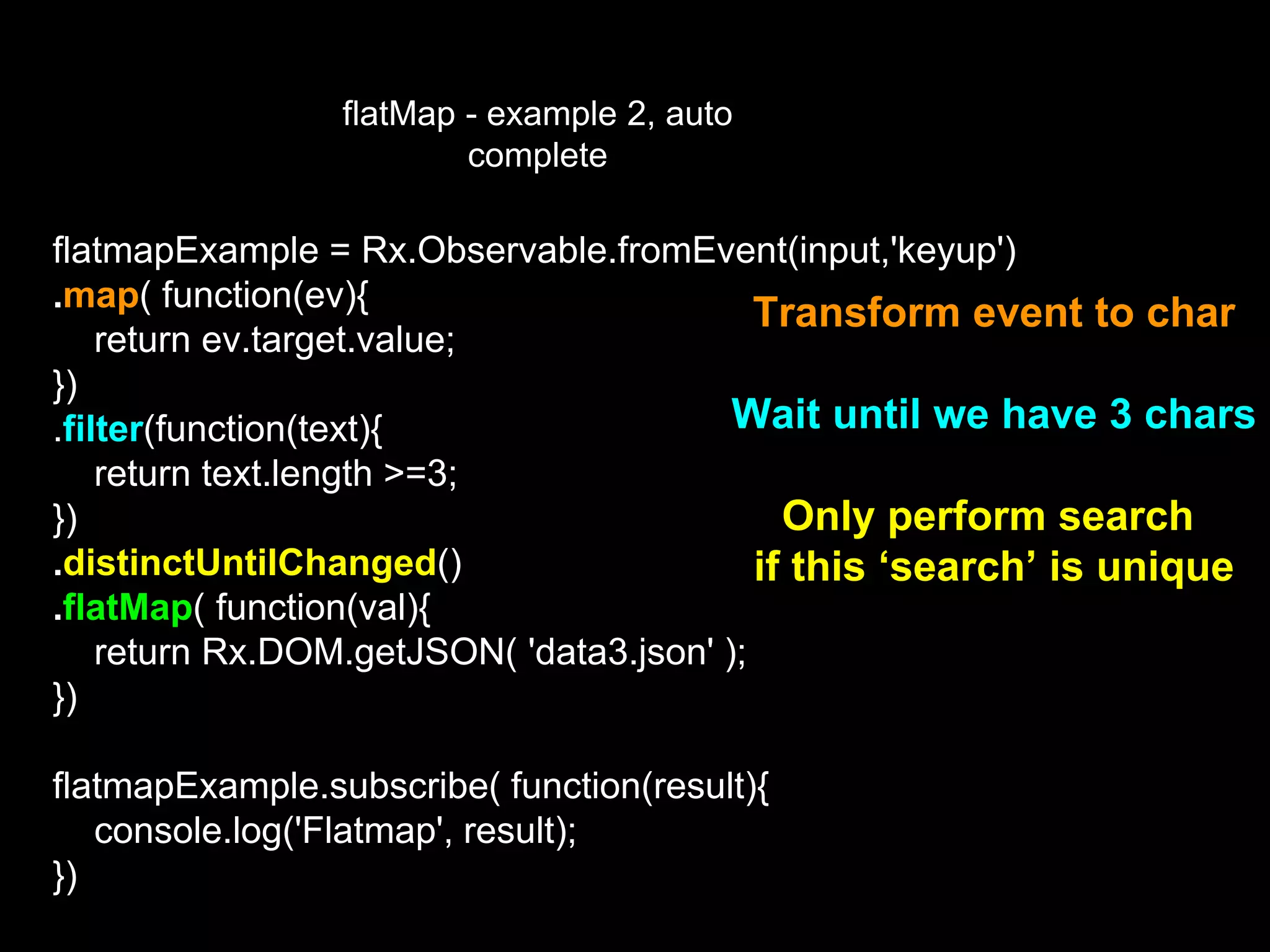 flatMap - example 2, auto complete

flatmapExample = Rx.Observable.fromEvent(input,'keyup')
.map( function(ev){
    return ev.target.value;
})
.filter(function(text){
    return text.length >=3;
})
.distinctUntilChanged()
.flatMap( function(val){
    return Rx.DOM.getJSON( 'data3.json' );
})

flatmapExample.subscribe( function(result){
    console.log('Flatmap', result);
})

Transform event to char

Wait until we have 3 chars

Only perform search if this ‘search’ is unique